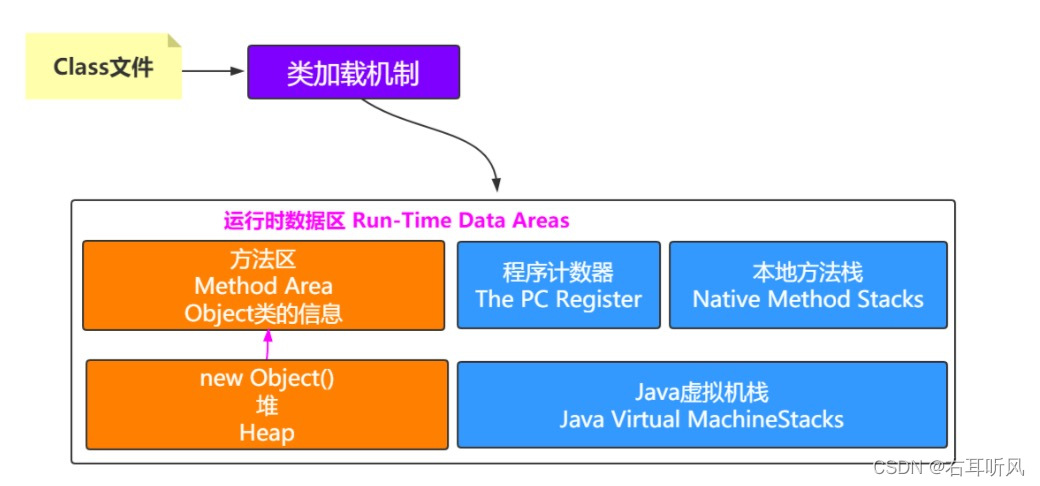 Class文件

类加载机制

运行时数据区 Run-Time Data Areas

方法区
Method Area
Object类的信息

程序计数器
The PC Register

本地方法栈
Native Method Stacks

new Object()
堆
Heap

Java虚拟机栈
Java Virtual MachineStacks

CSDN @右耳听风